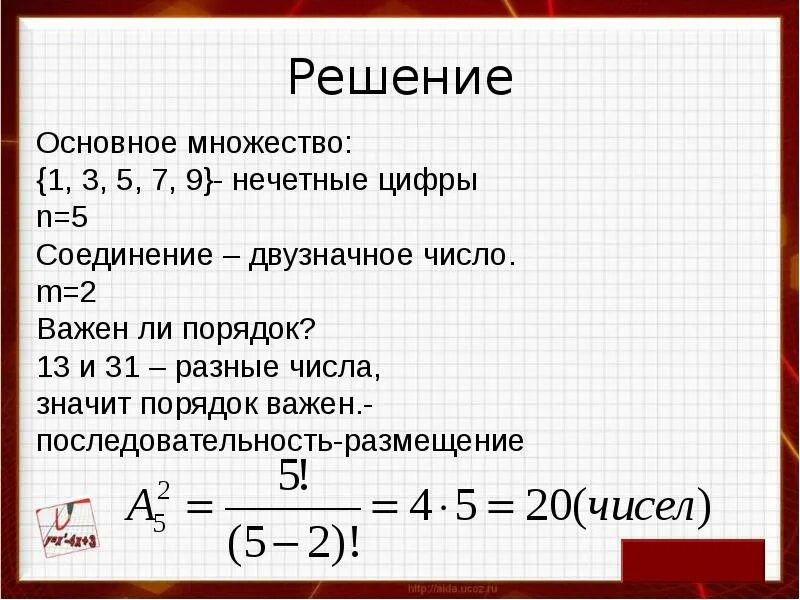 Решение

Основное множество:
{1, 3, 5, 7, 9}- нечетные цифры
n=5
Соединение – двузначное число.
m=2
Важен ли порядок?
13 и 31 – разные числа,
значит порядок важен.-
последовательность-размещение

$A_5^2 = \frac{5!}{(5-2)!} = 4 \cdot 5 = 20(чисел)$

$y=x^2-4x+3$

http://aida.ucoz.ru